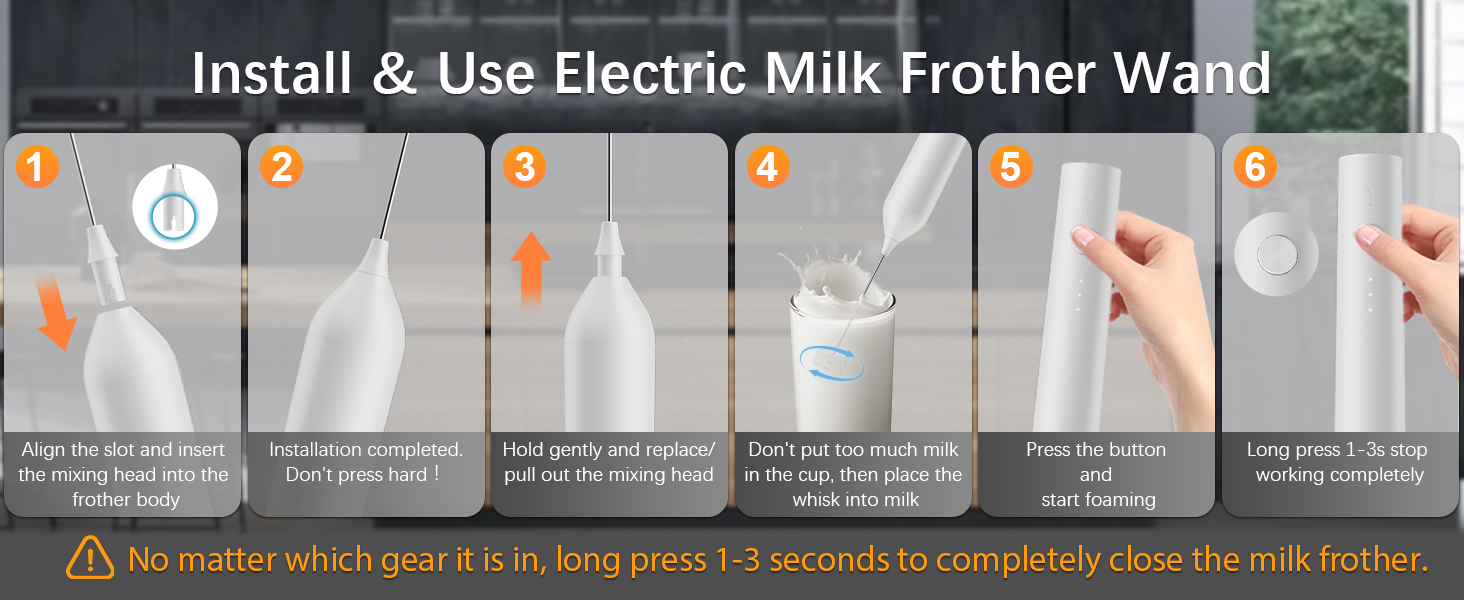 Install & Use Electric Milk Frother Wand

1
Align the slot and insert the mixing head into the frother body

2
Installation completed. Don't press hard！

3
Hold gently and replace/ pull out the mixing head

4
Don't put too much milk in the cup, then place the whisk into milk

5
Press the button and start foaming

6
Long press 1-3s stop working completely

No matter which gear it is in, long press 1-3 seconds to completely close the milk frother.